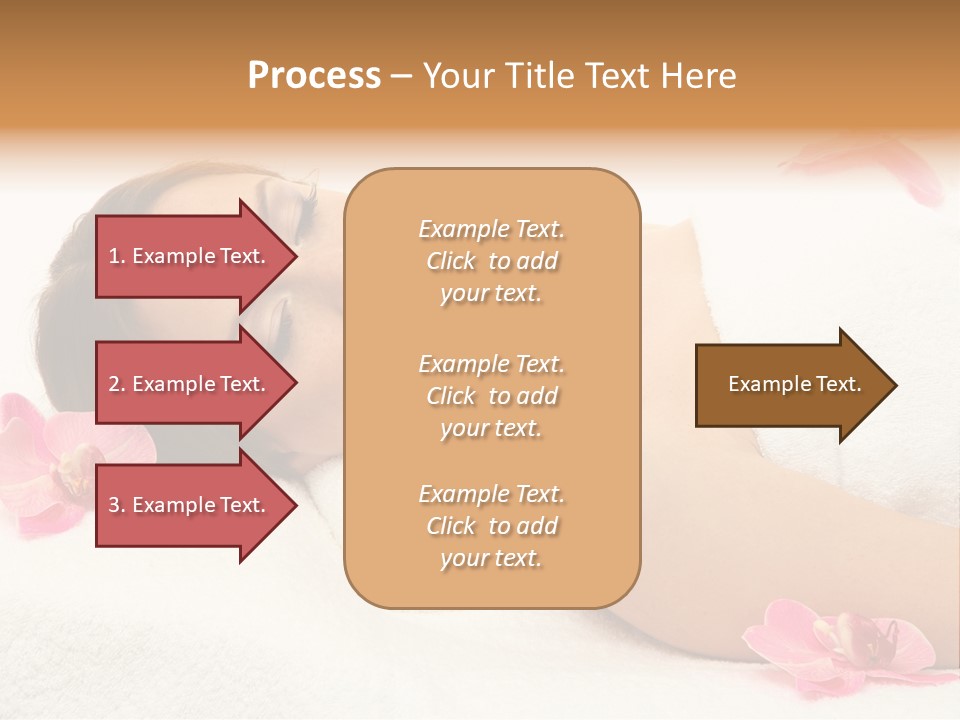 Process – Your Title Text Here

1. Example Text.

2. Example Text.

3. Example Text.

Example Text. Click to add your text.

Example Text. Click to add your text.

Example Text. Click to add your text.

Example Text.